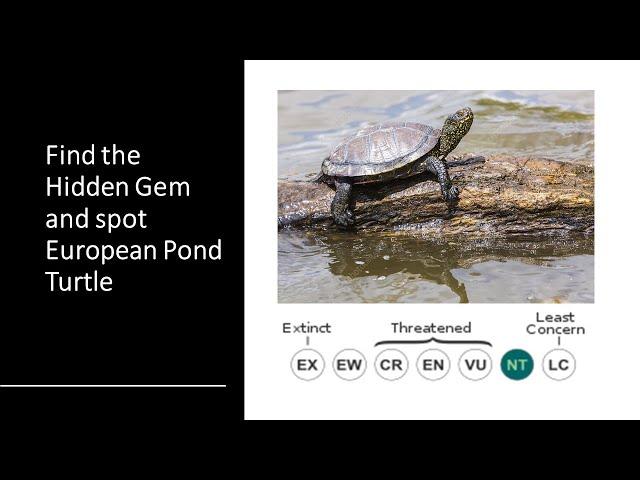 Find the Hidden Gem and spot European Pond Turtle

Extinct

Threatened

Least Concern

EX EW CR EN VU NT LC